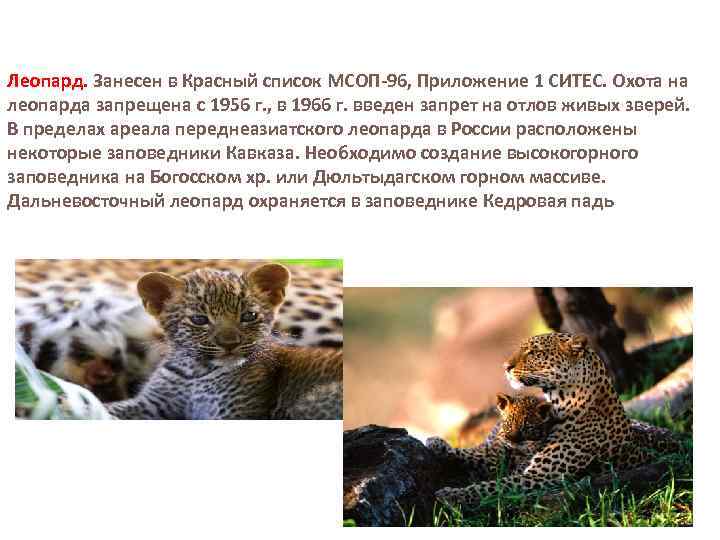 Леопард. Занесен в Красный список МСОП-96, Приложение 1 СИТЕС. Охота на леопарда запрещена с 1956 г., в 1966 г. введен запрет на отлов живых зверей. В пределах ареала переднеазиатского леопарда в России расположены некоторые заповедники Кавказа. Необходимо создание высокогорного заповедника на Богосском хр. или Дюльтыдагском горном массиве. Дальневосточный леопард охраняется в заповеднике Кедровая падь